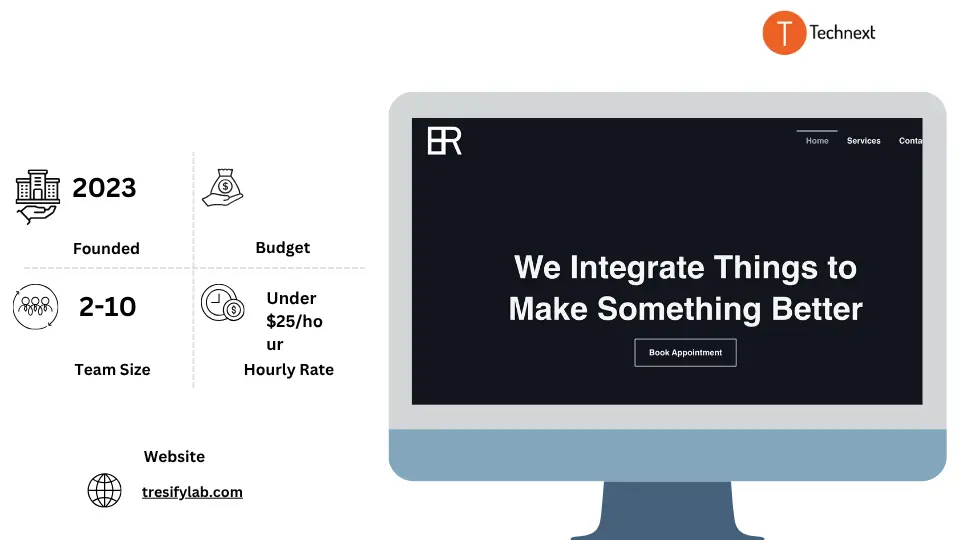 T Technext

2023

Founded

Budget

2-10

Team Size

Under $25/hour

Hourly Rate

Website

tresifylab.com

BR

Home Services Conta

We Integrate Things to Make Something Better

Book Appointment